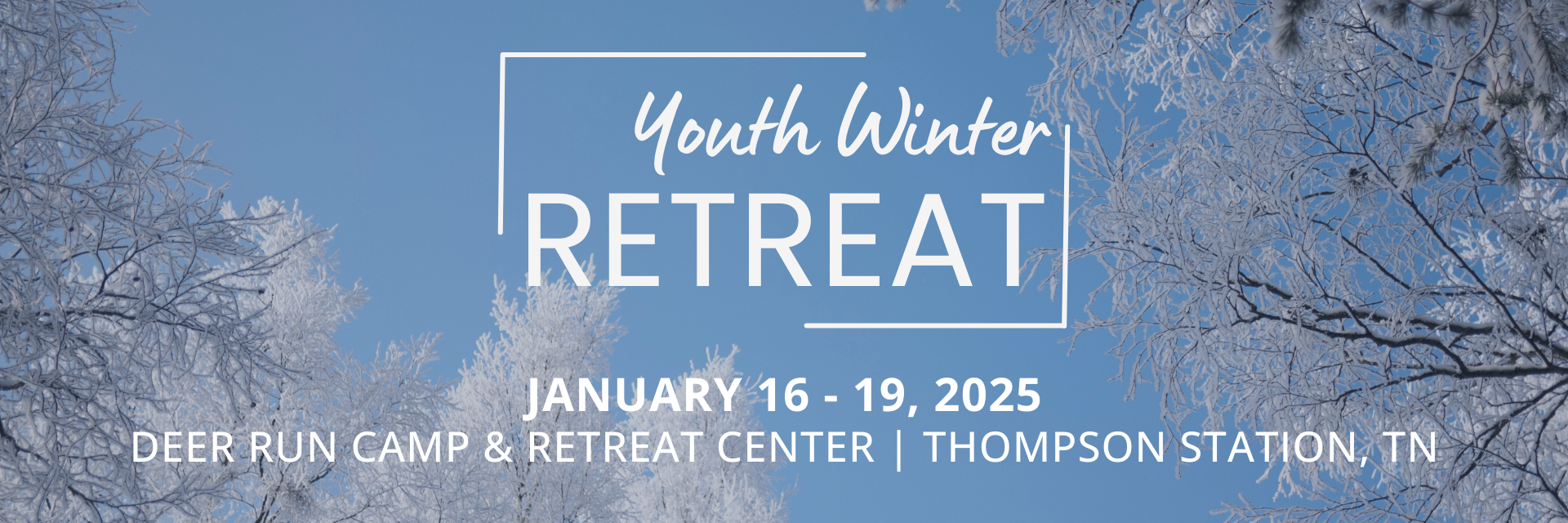 Youth Winter
RETREAT

JANUARY 16 - 19, 2025
DEER RUN CAMP & RETREAT CENTER | THOMPSON STATION, TN